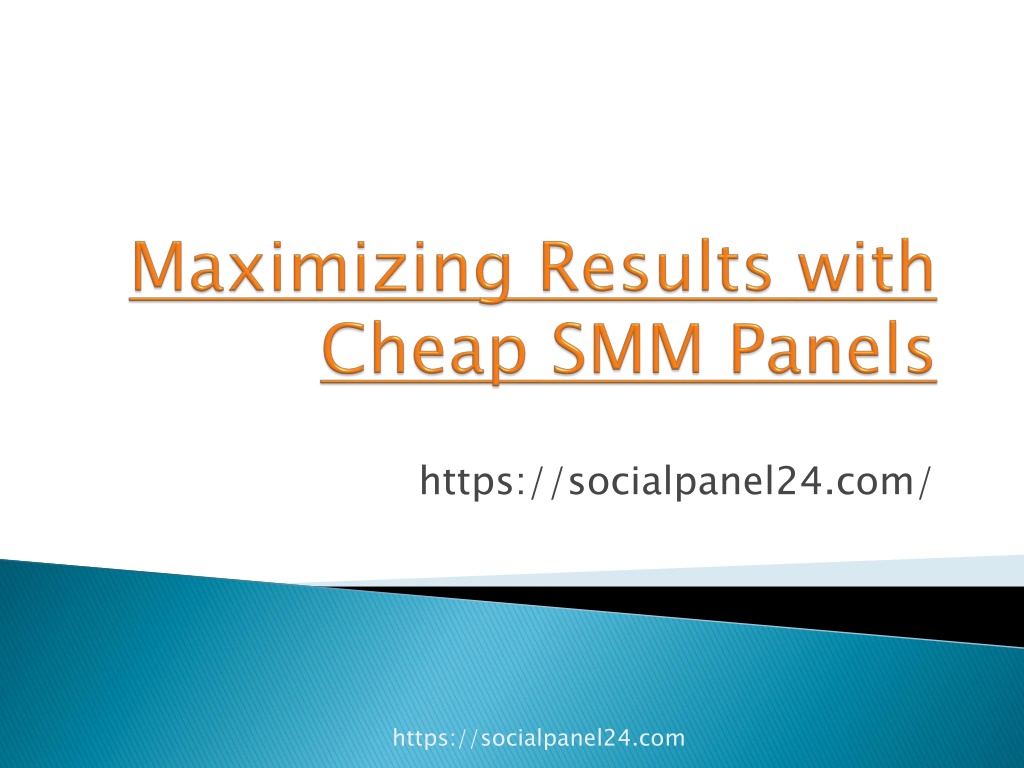 Maximizing Results with Cheap SMM Panels

https://socialpanel24.com/

https://socialpanel24.com